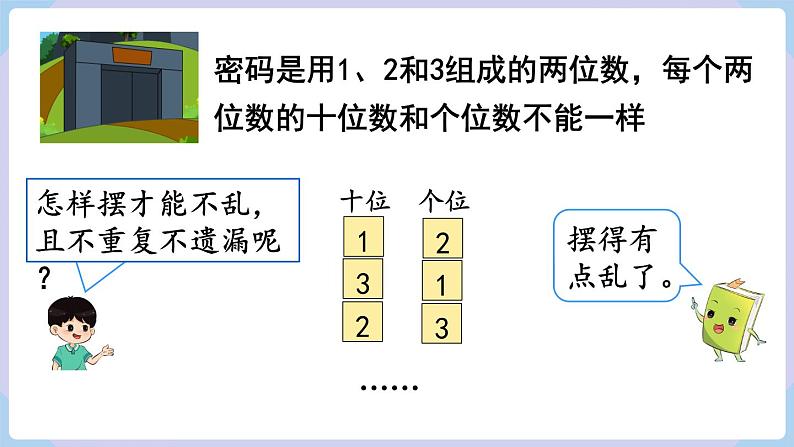 密码是用1、2和3组成的两位数，每个两位数的十位数和个位数不能一样

怎样摆才能不乱，且不重复不遗漏呢？

| 十位 | 个位 |
|---|---|
| 1 | 2 |
| 3 | 1 |
| 2 | 3 |

……

摆得有点乱了。